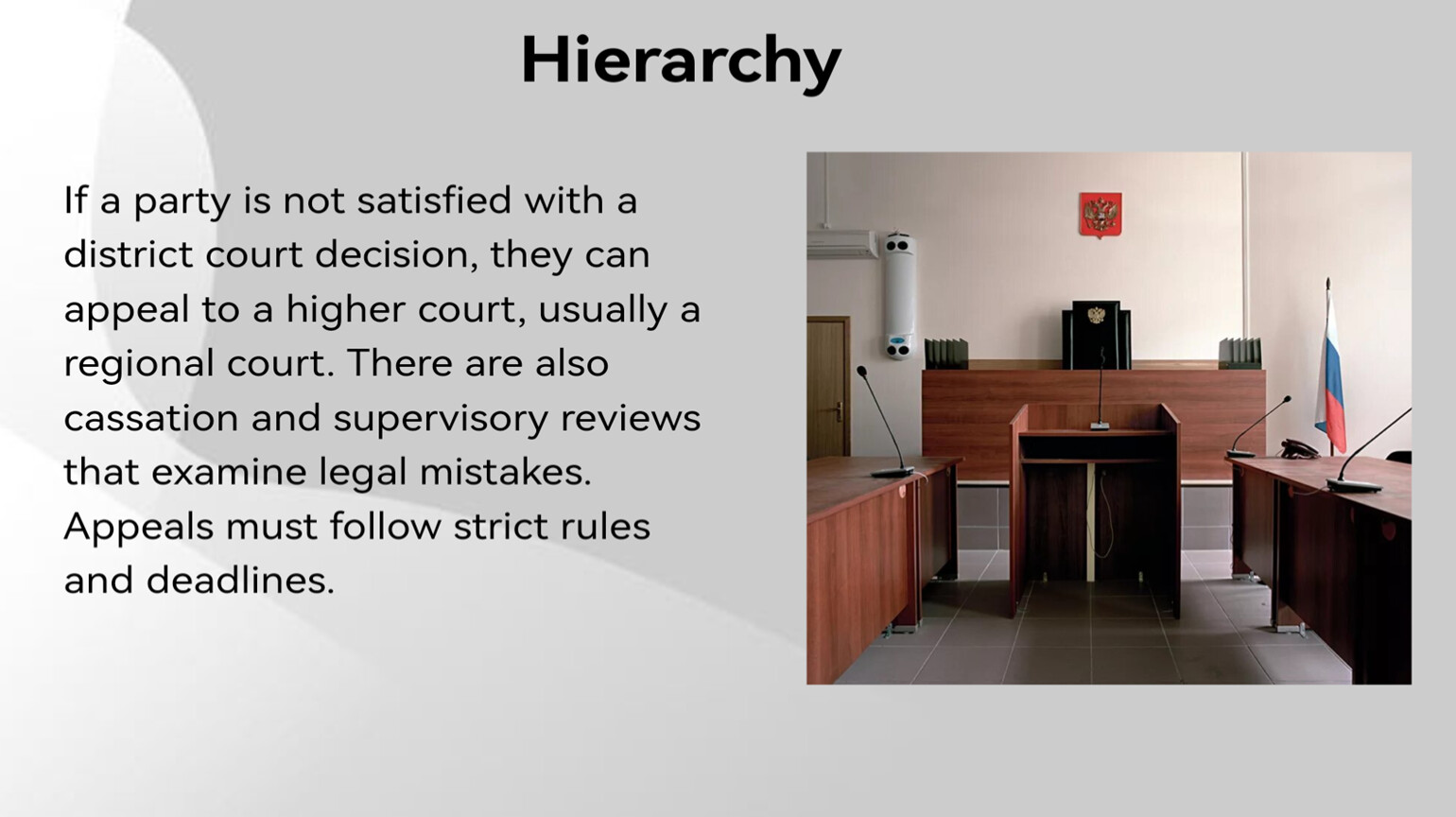 Hierarchy

If a party is not satisfied with a district court decision, they can appeal to a higher court, usually a regional court. There are also cassation and supervisory reviews that examine legal mistakes. Appeals must follow strict rules and deadlines.